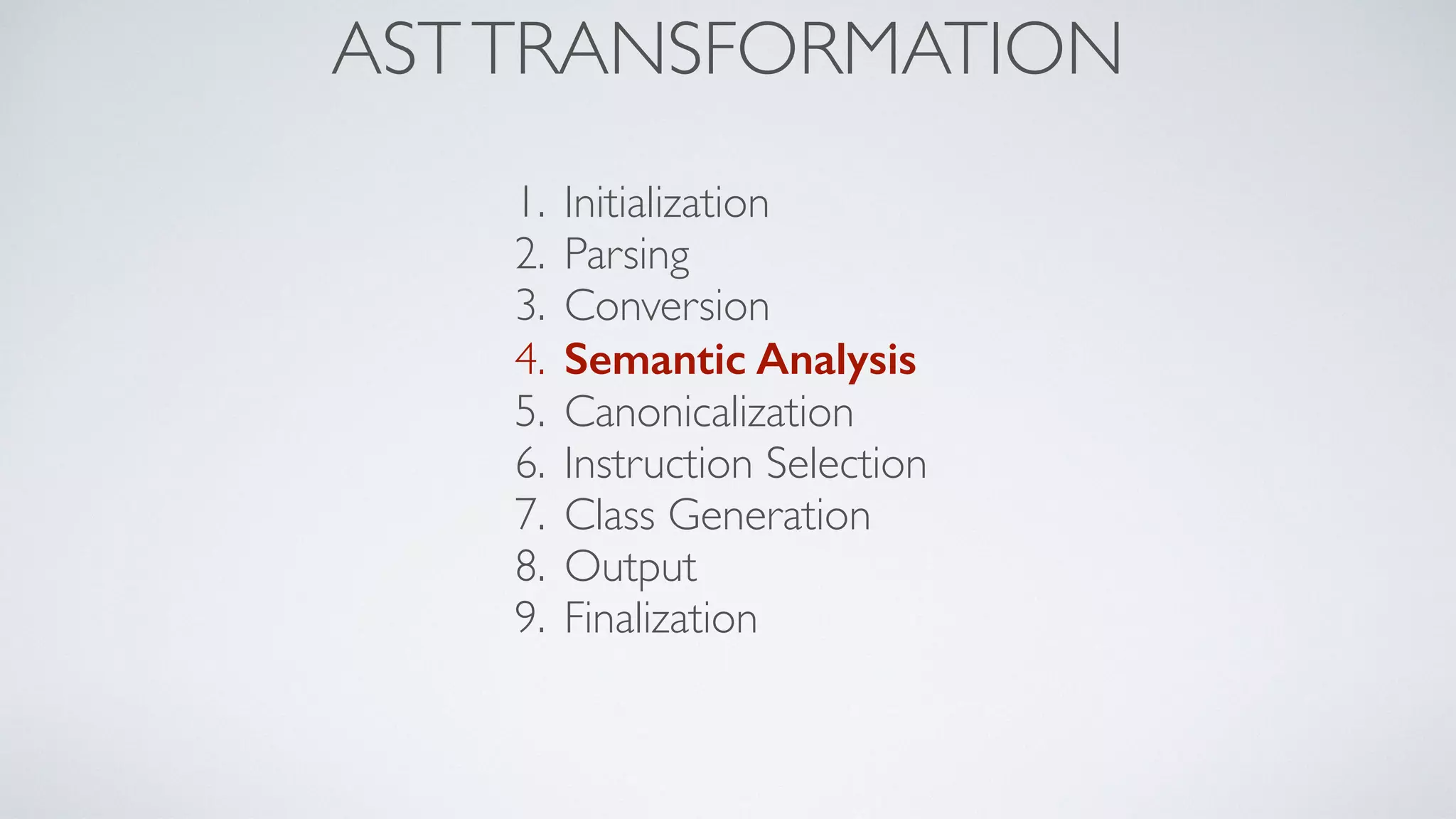 AST TRANSFORMATION

1. Initialization
2. Parsing
3. Conversion
4. Semantic Analysis
5. Canonicalization
6. Instruction Selection
7. Class Generation
8. Output
9. Finalization